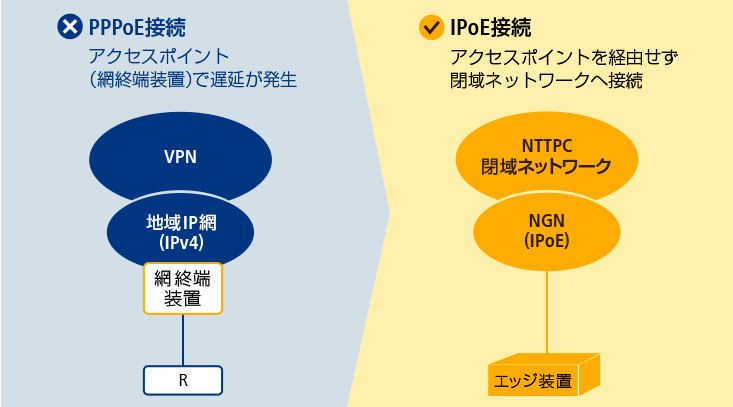 PPPoE接続
アクセスポイント
(網終端装置)で遅延が発生

VPN

地域IP網
(IPv4)

網終端
装置

R

IPoE接続
アクセスポイントを経由せず
閉域ネットワークへ接続

NTTPC
閉域ネットワーク

NGN
(IPoE)

エッジ装置